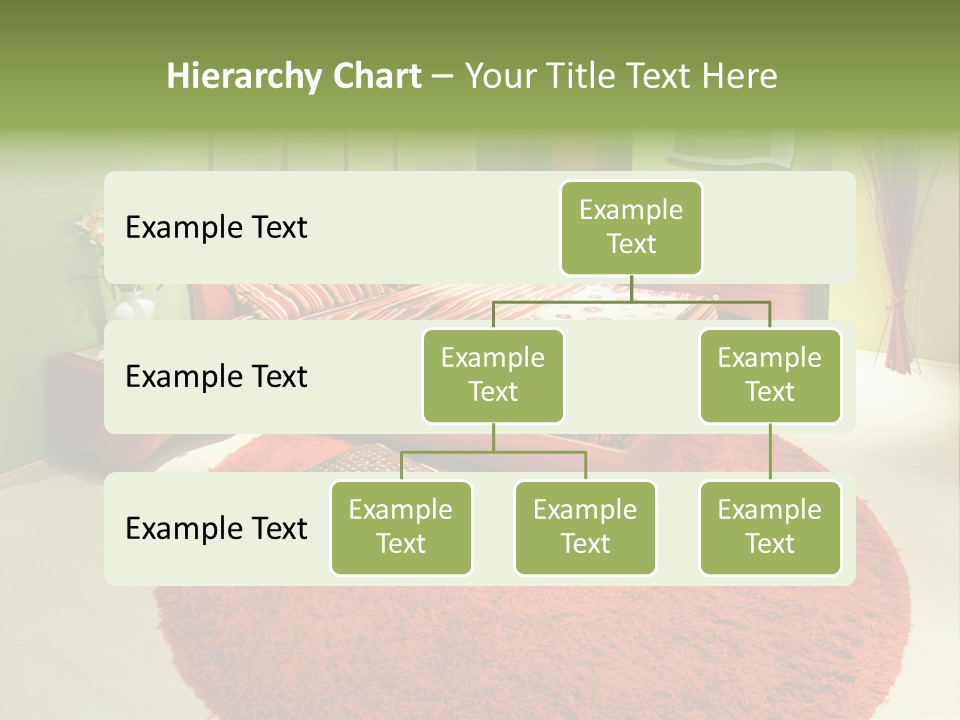 Hierarchy Chart – Your Title Text Here

Example Text

Example Text

Example Text

Example Text

Example Text

Example Text

Example Text

Example Text

Example Text